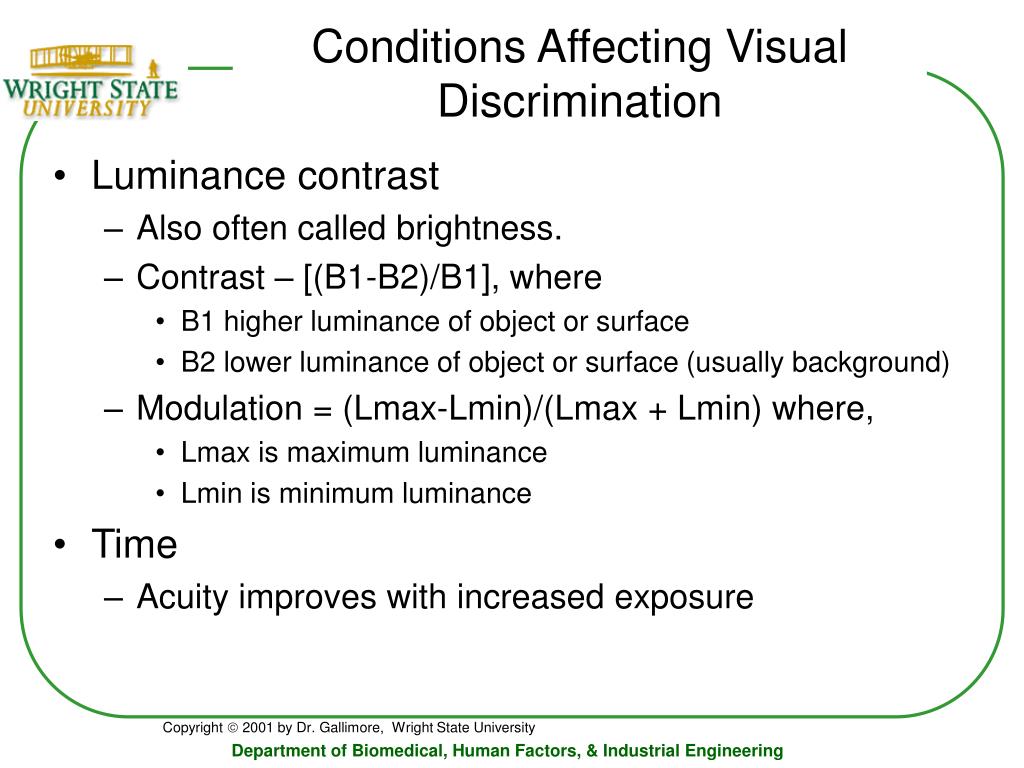 WRIGHT STATE UNIVERSITY

Conditions Affecting Visual Discrimination

• Luminance contrast
– Also often called brightness.
– Contrast – [(B1-B2)/B1], where
• B1 higher luminance of object or surface
• B2 lower luminance of object or surface (usually background)
– Modulation = (Lmax-Lmin)/(Lmax + Lmin) where,
• Lmax is maximum luminance
• Lmin is minimum luminance
• Time
– Acuity improves with increased exposure

Copyright © 2001 by Dr. Gallimore, Wright State University
Department of Biomedical, Human Factors, & Industrial Engineering